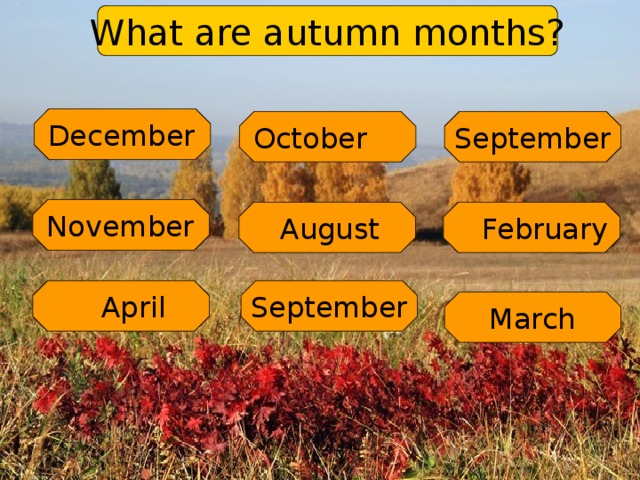 What are autumn months?

December
October
September

November
August
February

April
September
March